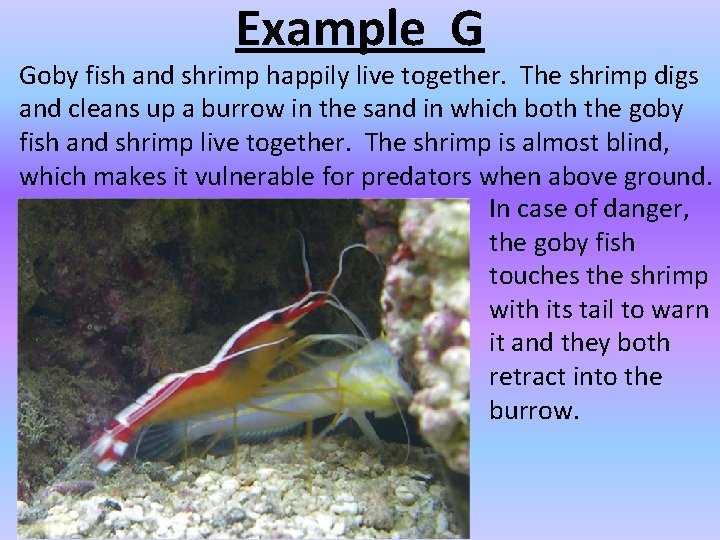 Example G

Goby fish and shrimp happily live together. The shrimp digs and cleans up a burrow in the sand in which both the goby fish and shrimp live together. The shrimp is almost blind, which makes it vulnerable for predators when above ground. In case of danger, the goby fish touches the shrimp with its tail to warn it and they both retract into the burrow.